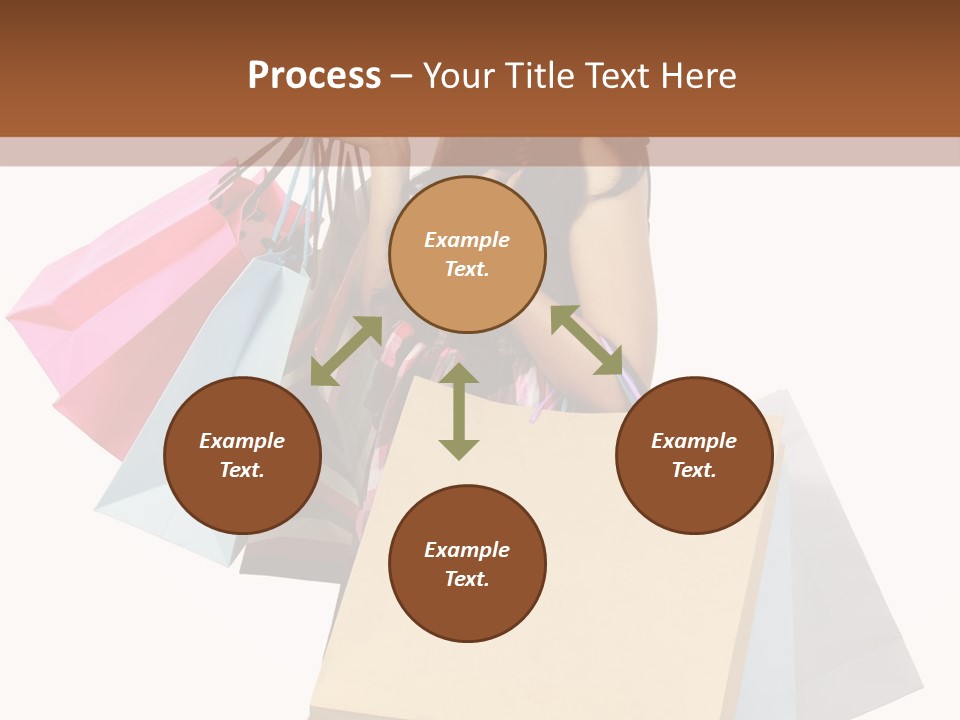 Process – Your Title Text Here

Example Text.

Example Text.

Example Text.

Example Text.